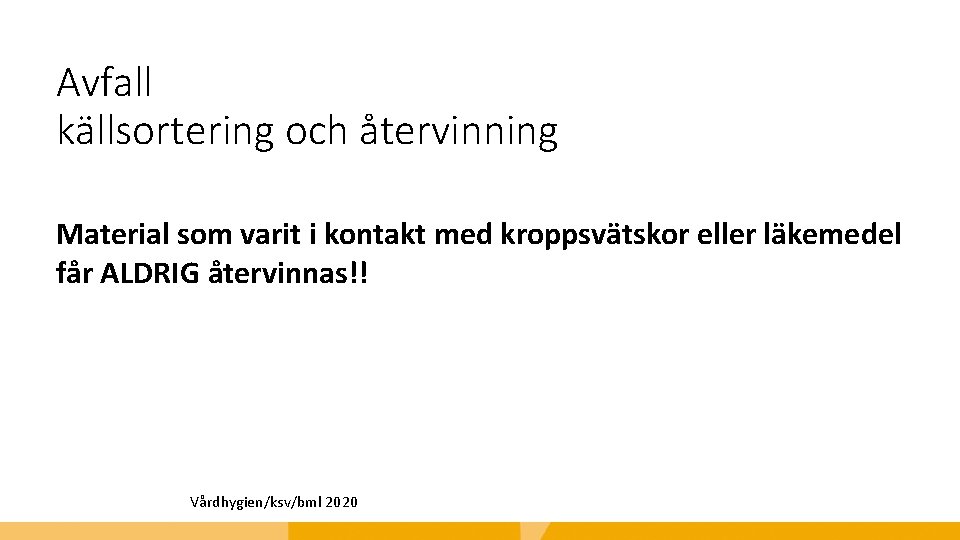 Avfall
källsortering och återvinning

Material som varit i kontakt med kroppsvätskor eller läkemedel får ALDRIG återvinnas!!

Vårdhygien/ksv/bml 2020